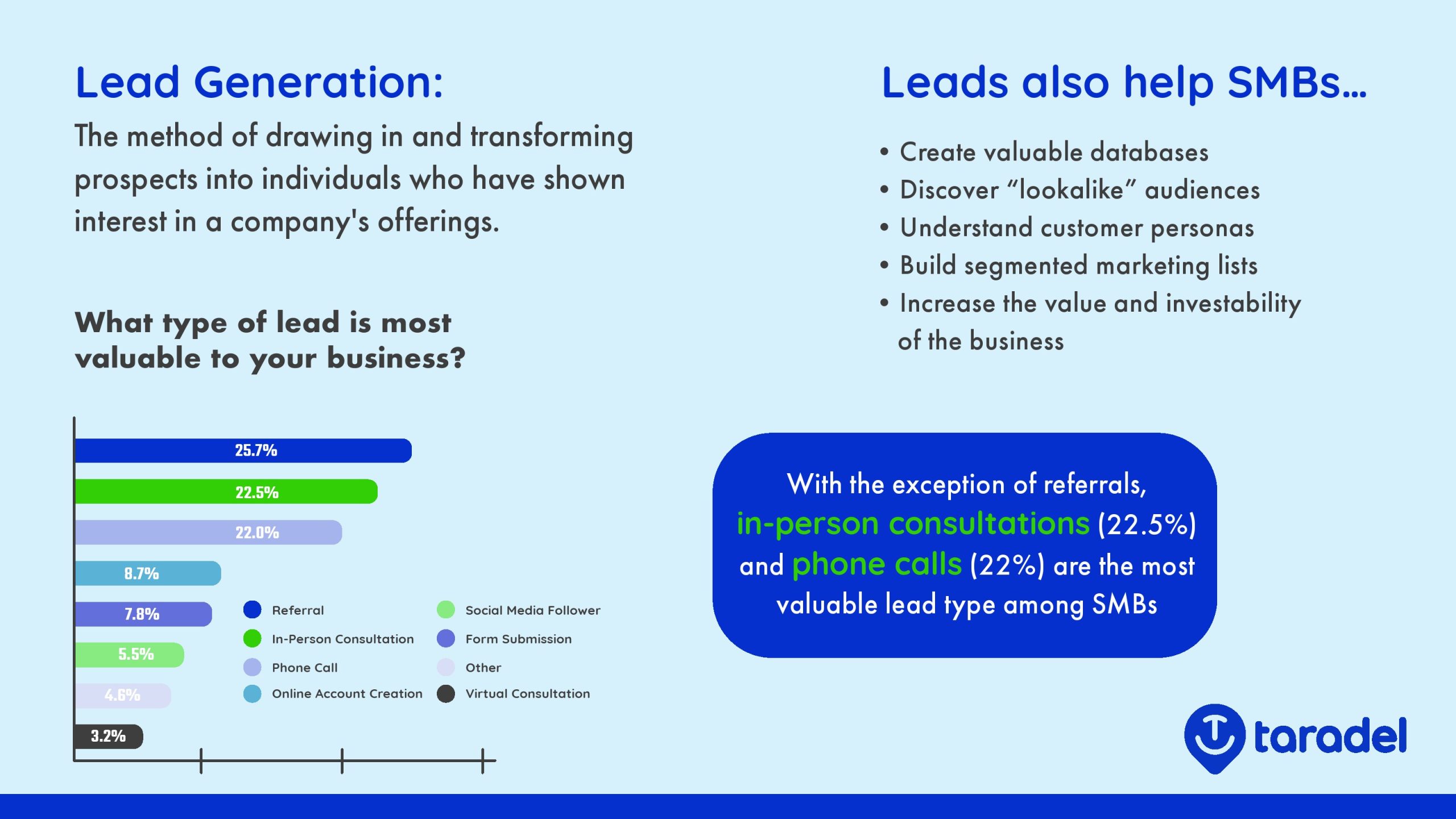 Lead Generation:

The method of drawing in and transforming prospects into individuals who have shown interest in a company's offerings.

What type of lead is most valuable to your business?

25.7%
22.5%
22.0%
8.7%
7.8%
5.5%
4.6%
3.2%

Referral
In-Person Consultation
Phone Call
Online Account Creation
Social Media Follower
Form Submission
Other
Virtual Consultation

Leads also help SMBs...

• Create valuable databases
• Discover “lookalike” audiences
• Understand customer personas
• Build segmented marketing lists
• Increase the value and investability of the business

With the exception of referrals, in-person consultations (22.5%) and phone calls (22%) are the most valuable lead type among SMBs

taradel